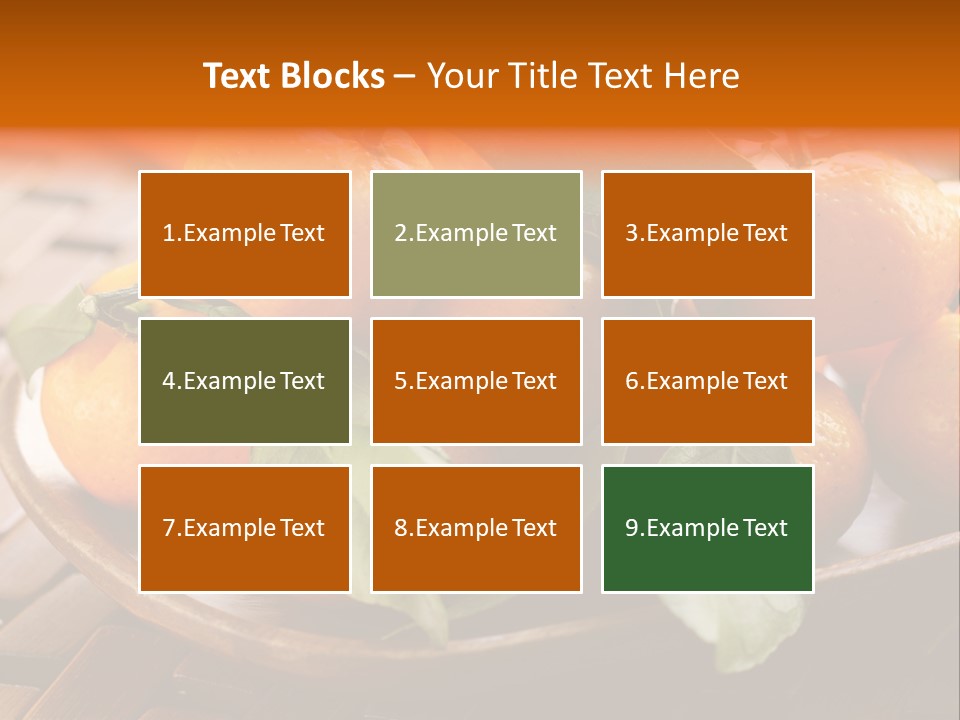 Text Blocks – Your Title Text Here

1.Example Text

2.Example Text

3.Example Text

4.Example Text

5.Example Text

6.Example Text

7.Example Text

8.Example Text

9.Example Text